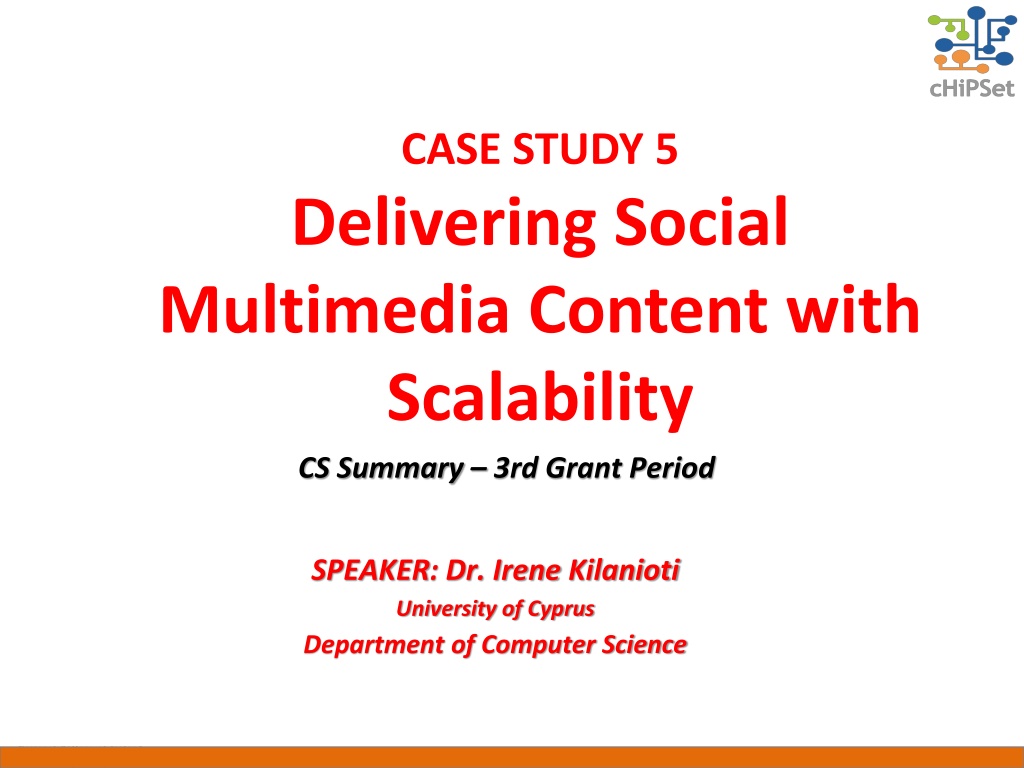 cHiPSet

CASE STUDY 5

Delivering Social Multimedia Content with Scalability

CS Summary – 3rd Grant Period

SPEAKER: Dr. Irene Kilanioti

University of Cyprus

Department of Computer Science